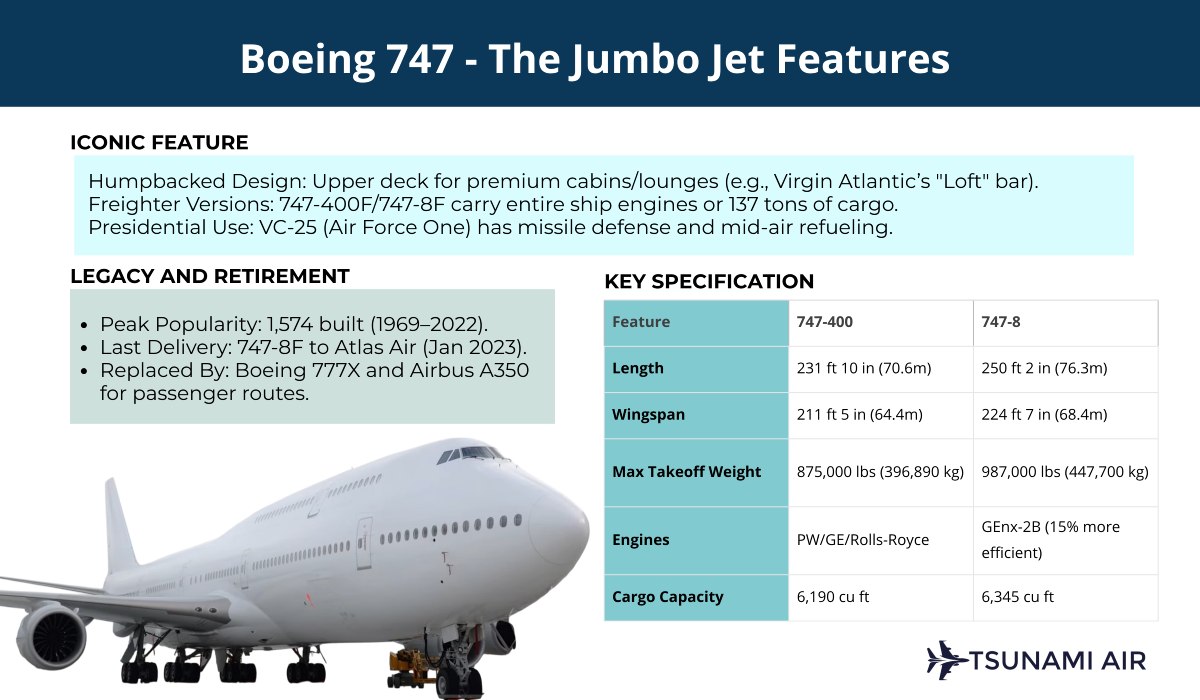 Boeing 747 - The Jumbo Jet Features

ICONIC FEATURE

Humpbacked Design: Upper deck for premium cabins/lounges (e.g., Virgin Atlantic's "Loft" bar).
Freighter Versions: 747-400F/747-8F carry entire ship engines or 137 tons of cargo.
Presidential Use: VC-25 (Air Force One) has missile defense and mid-air refueling.

LEGACY AND RETIREMENT

- Peak Popularity: 1,574 built (1969–2022).
- Last Delivery: 747-8F to Atlas Air (Jan 2023).
- Replaced By: Boeing 777X and Airbus A350 for passenger routes.

KEY SPECIFICATION

| Feature | 747-400 | 747-8 |
|---|---|---|
| Length | 231 ft 10 in (70.6m) | 250 ft 2 in (76.3m) |
| Wingspan | 211 ft 5 in (64.4m) | 224 ft 7 in (68.4m) |
| Max Takeoff Weight | 875,000 lbs (396,890 kg) | 987,000 lbs (447,700 kg) |
| Engines | PW/GE/Rolls-Royce | GEnx-2B (15% more efficient) |
| Cargo Capacity | 6,190 cu ft | 6,345 cu ft |

TSUNAMI AIR